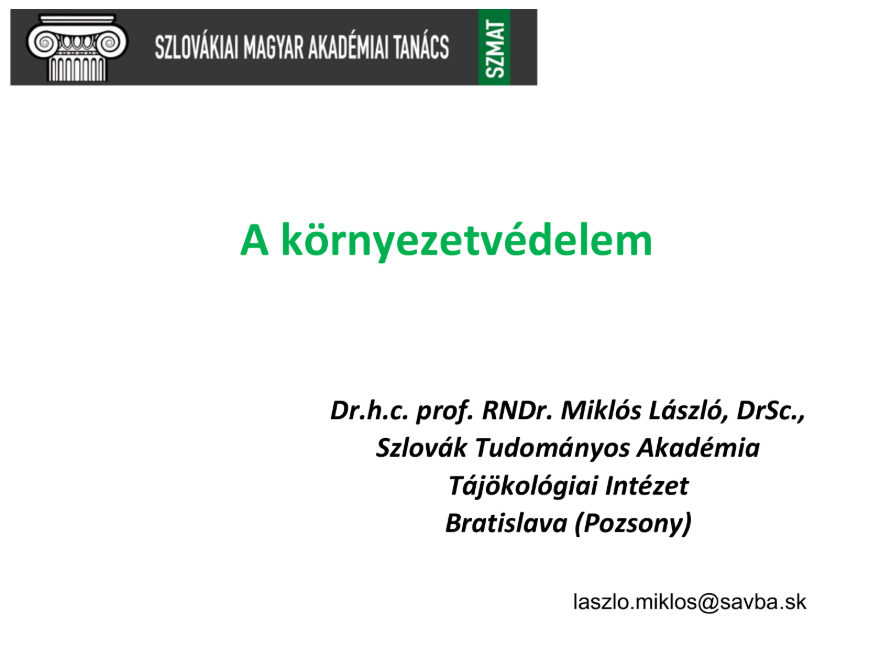 SZLOVÁKIAI MAGYAR AKADÉMIAI TANÁCS SZMAT

A környezetvédelem

Dr.h.c. prof. RNDr. Miklós László, DrSc.,
Szlovák Tudományos Akadémia
Tájökológiai Intézet
Bratislava (Pozsony)

laszlo.miklos@savba.sk